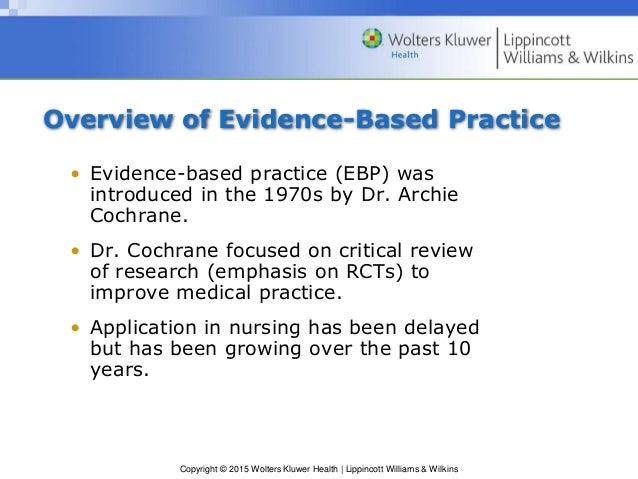 Wolters Kluwer Health | Lippincott Williams & Wilkins

Overview of Evidence-Based Practice

• Evidence-based practice (EBP) was introduced in the 1970s by Dr. Archie Cochrane.

• Dr. Cochrane focused on critical review of research (emphasis on RCTs) to improve medical practice.

• Application in nursing has been delayed but has been growing over the past 10 years.

Copyright © 2015 Wolters Kluwer Health | Lippincott Williams & Wilkins